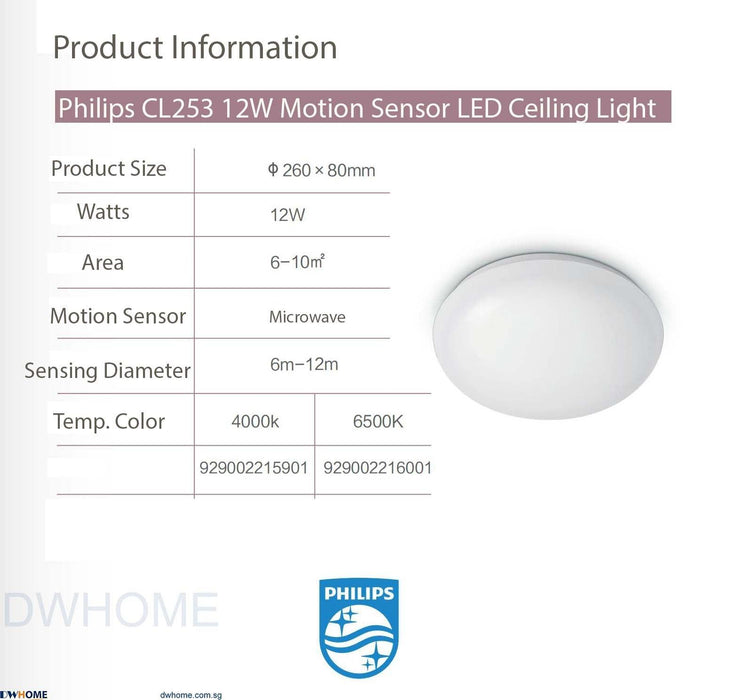 Product Information

Philips CL253 12W Motion Sensor LED Ceiling Light

| Product Size | Φ 260 × 80mm | |
|---|---|---|
| Watts | 12W | |
| Area | 6–10㎡ | |
| Motion Sensor | Microwave | |
| Sensing Diameter | 6m–12m | |
| Temp. Color | 4000k | 6500K |
| | 929002215901 | 929002216001 |

DWHOME

PHILIPS

DWHOME

dwhome.com.sg